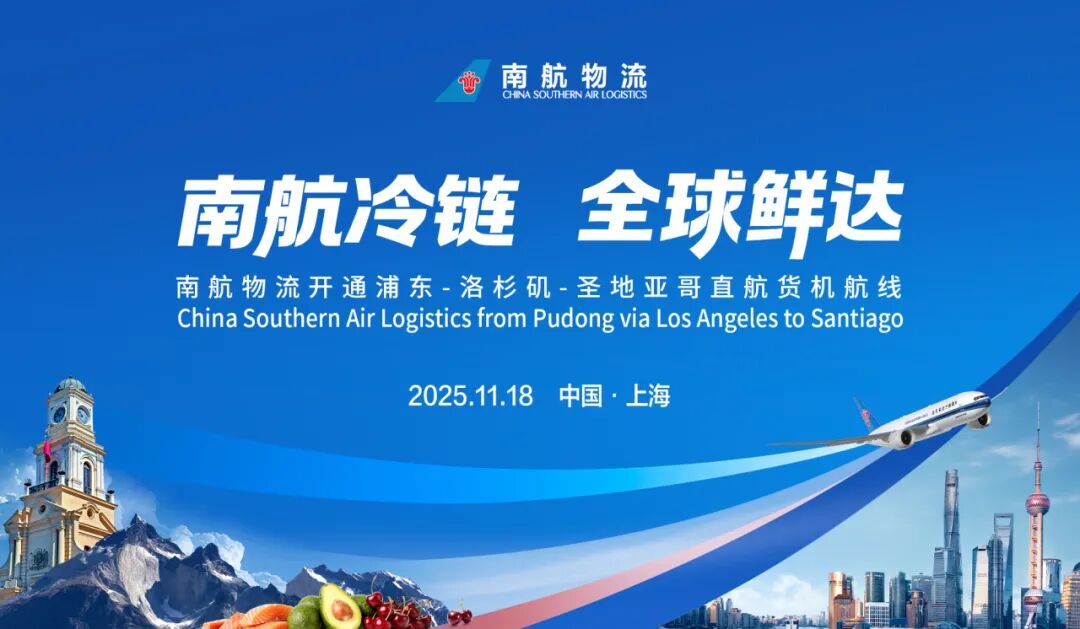 南航物流
CHINA SOUTHERN AIR LOGISTICS

南航冷链 全球鲜达

南航物流开通浦东-洛杉矶-圣地亚哥直航货机航线
China Southern Air Logistics from Pudong via Los Angeles to Santiago

2025.11.18 中国·上海